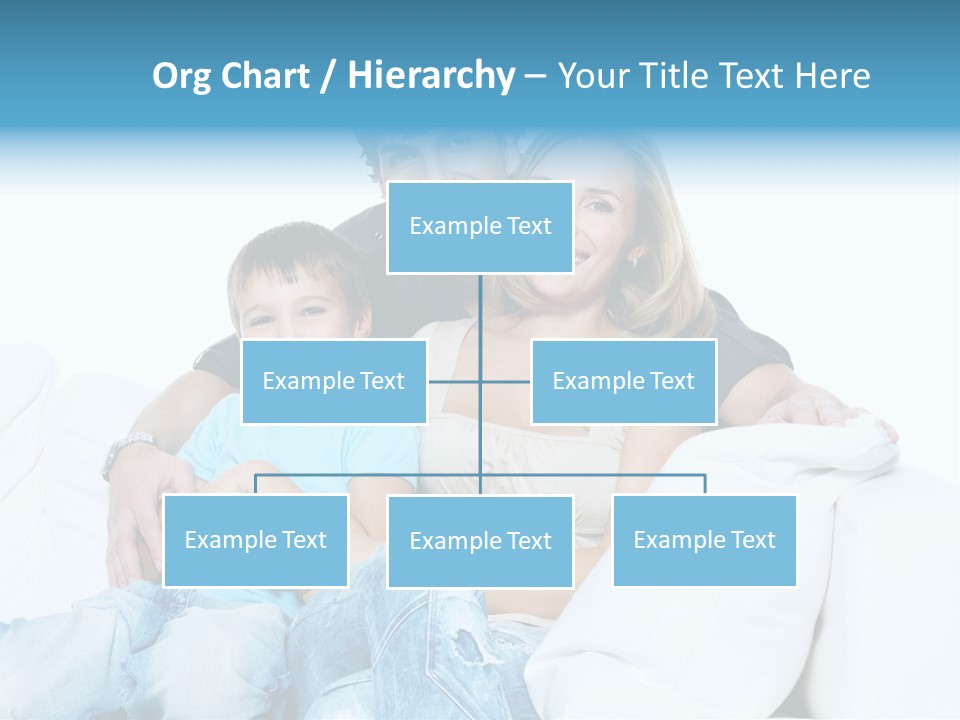 Org Chart / Hierarchy – Your Title Text Here

Example Text

Example Text

Example Text

Example Text

Example Text

Example Text